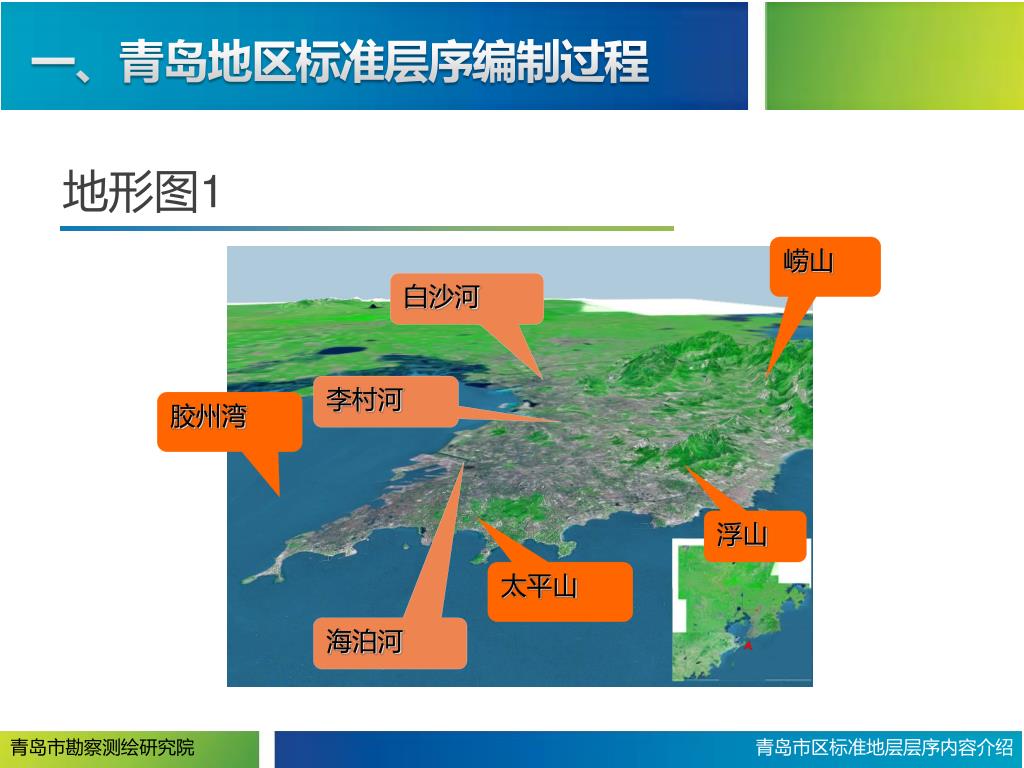 一、青岛地区标准层序编制过程

地形图1

崂山

白沙河

李村河

胶州湾

浮山

太平山

海泊河

青岛市勘察测绘研究院

青岛市区标准地层层序内容介绍